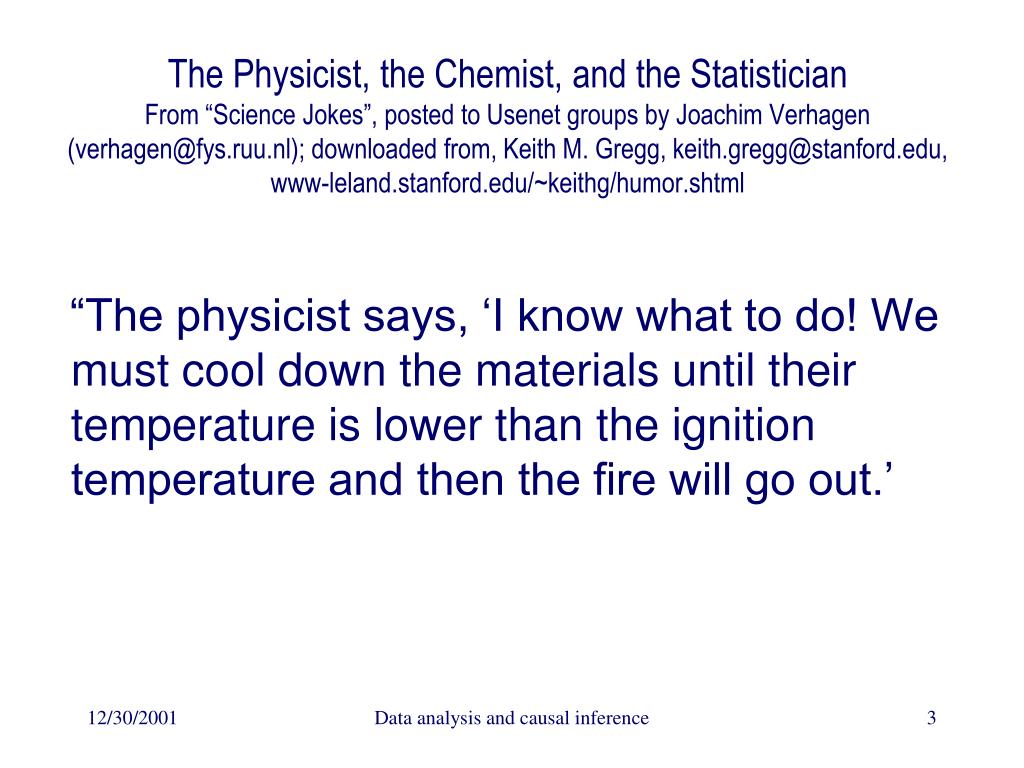 The Physicist, the Chemist, and the Statistician
From “Science Jokes”, posted to Usenet groups by Joachim Verhagen (verhagen@fys.ruu.nl); downloaded from, Keith M. Gregg, keith.gregg@stanford.edu, www-leland.stanford.edu/~keithg/humor.shtml

“The physicist says, ‘I know what to do! We must cool down the materials until their temperature is lower than the ignition temperature and then the fire will go out.’

12/30/2001

Data analysis and causal inference

3